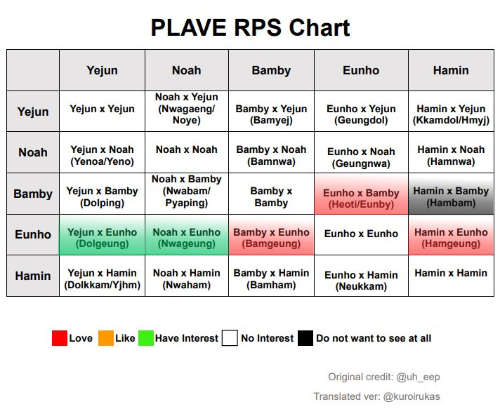 PLAVE RPS Chart

| | Yejun | Noah | Bamby | Eunho | Hamin |
|---|---|---|---|---|---|
| Yejun | Yejun x Yejun | Noah x Yejun (Nwagaeng/ Noye) | Bamby x Yejun (Bamyej) | Eunho x Yejun (Geungdol) | Hamin x Yejun (Kkamdol/Hmyj) |
| Noah | Yejun x Noah (Yenoa/Yeno) | Noah x Noah | Bamby x Noah (Bamnwa) | Eunho x Noah (Geungnwa) | Hamin x Noah (Hamnwa) |
| Bamby | Yejun x Bamby (Dolping) | Noah x Bamby (Nwabam/ Pyaping) | Bamby x Bamby | Eunho x Bamby (Heoti/Eunby) | Hamin x Bamby (Hambam) |
| Eunho | Yejun x Eunho (Dolgeung) | Noah x Eunho (Nwageung) | Bamby x Eunho (Bamgeung) | Eunho x Eunho | Hamin x Eunho (Hamgeung) |
| Hamin | Yejun x Hamin (Dolkkam/Yjhm) | Noah x Hamin (Nwaham) | Bamby x Hamin (Bamham) | Eunho x Hamin (Neukkam) | Hamin x Hamin |

Love Like Have Interest No Interest Do not want to see at all

Original credit: @uh_eep

Translated ver: @kuroirukas